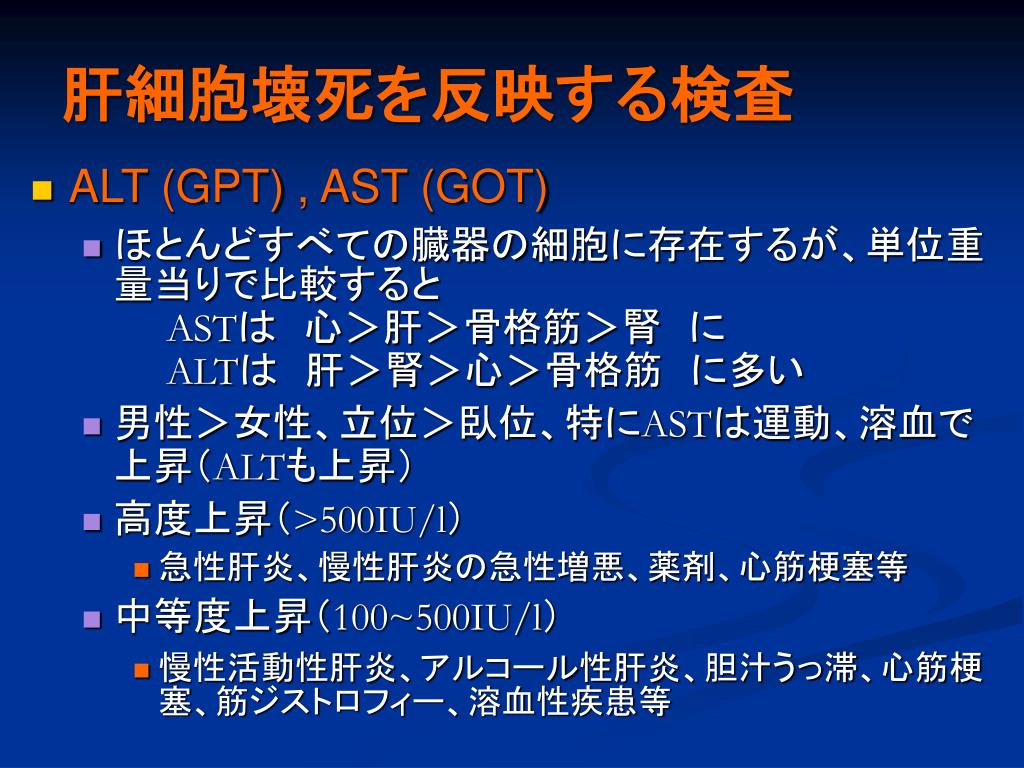 肝細胞壊死を反映する検査

ALT (GPT) , AST (GOT)

ほとんどすべての臓器の細胞に存在するが、単位重量当りで比較すると
ASTは　心＞肝＞骨格筋＞腎　に
ALTは　肝＞腎＞心＞骨格筋　に多い

男性＞女性、立位＞臥位、特にASTは運動、溶血で上昇（ALTも上昇）

高度上昇（>500IU/l）

急性肝炎、慢性肝炎の急性増悪、薬剤、心筋梗塞等

中等度上昇（100~500IU/l）

慢性活動性肝炎、アルコール性肝炎、胆汁うっ滞、心筋梗塞、筋ジストロフィー、溶血性疾患等